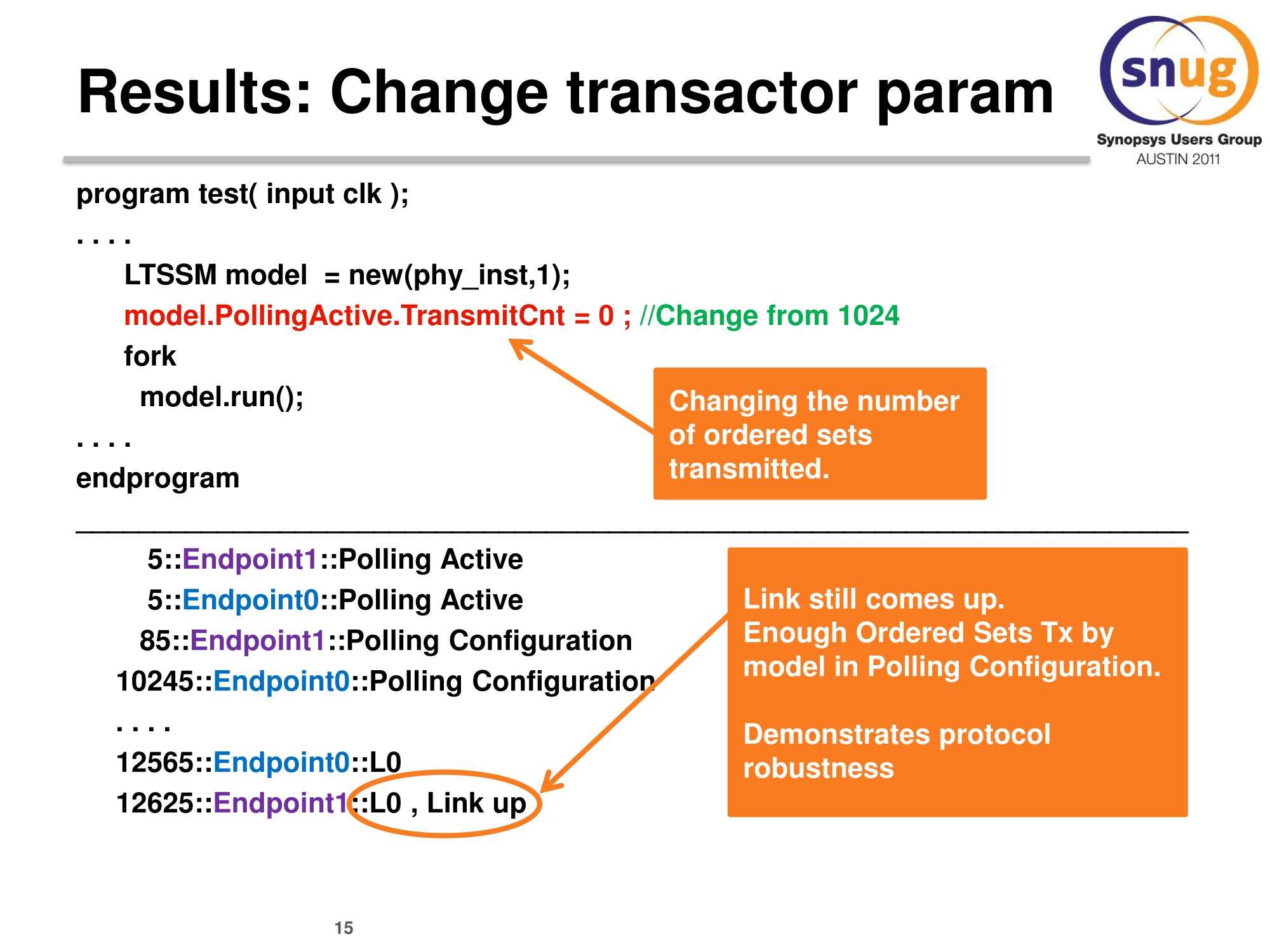 Results: Change transactor param

snug
Synopsys Users Group
AUSTIN 2011

program test( input clk );
. . . .
LTSSM model = new(phy_inst,1);
model.PollingActive.TransmitCnt = 0 ; //Change from 1024
fork
model.run();
. . . .
endprogram

Changing the number of ordered sets transmitted.

5::Endpoint1::Polling Active
5::Endpoint0::Polling Active
85::Endpoint1::Polling Configuration
10245::Endpoint0::Polling Configuration
. . . .
12565::Endpoint0::L0
12625::Endpoint1::L0 , Link up

Link still comes up.
Enough Ordered Sets Tx by model in Polling Configuration.

Demonstrates protocol robustness

15